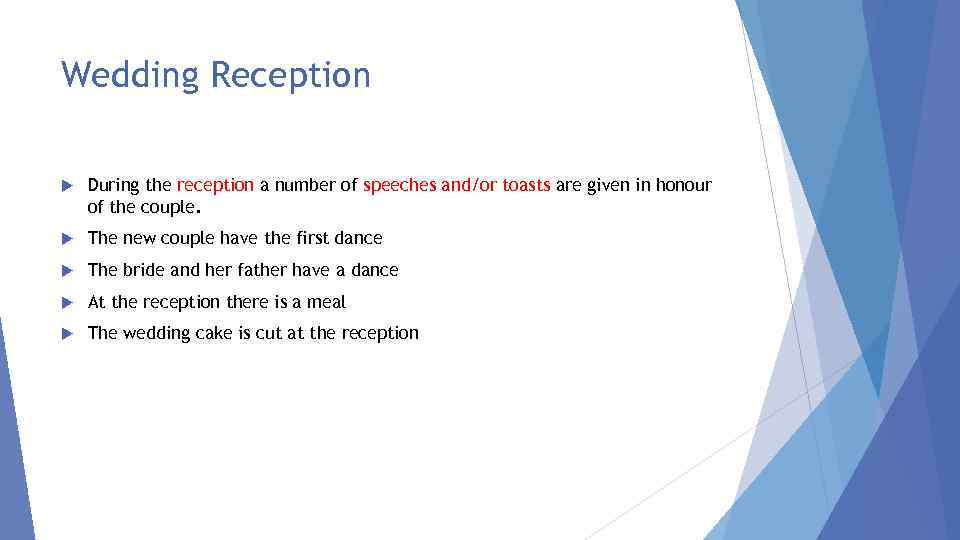 Wedding Reception

During the reception a number of speeches and/or toasts are given in honour of the couple.

The new couple have the first dance

The bride and her father have a dance

At the reception there is a meal

The wedding cake is cut at the reception